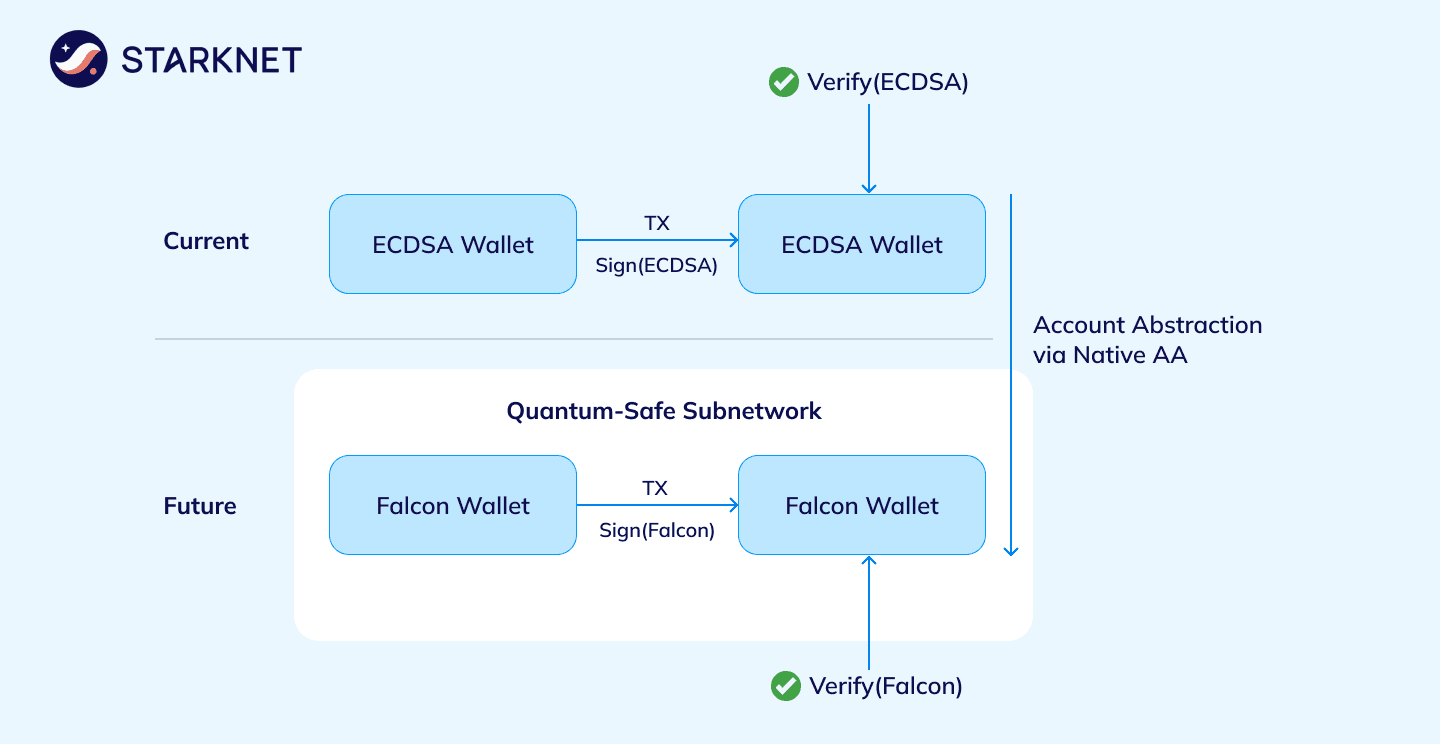 STARKNET

Verify(ECDSA)

Current

ECDSA Wallet

TX

Sign(ECDSA)

ECDSA Wallet

Account Abstraction via Native AA

Quantum-Safe Subnetwork

Future

Falcon Wallet

TX

Sign(Falcon)

Falcon Wallet

Verify(Falcon)